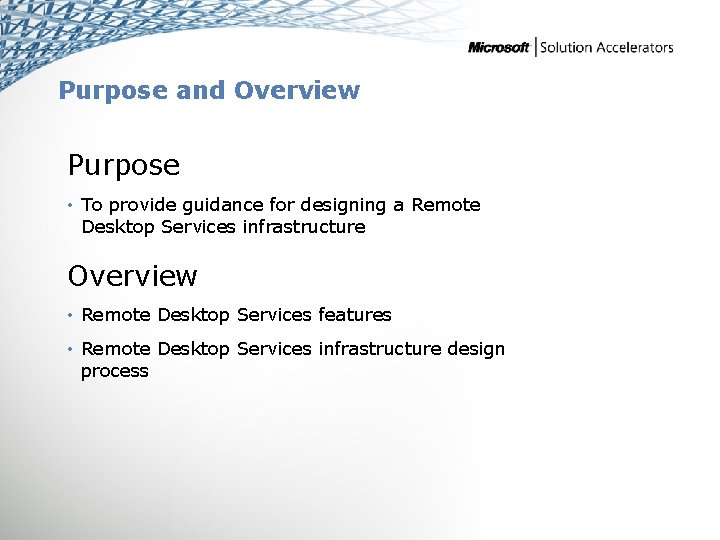 Microsoft | Solution Accelerators

Purpose and Overview

Purpose

• To provide guidance for designing a Remote Desktop Services infrastructure

Overview

• Remote Desktop Services features

• Remote Desktop Services infrastructure design process